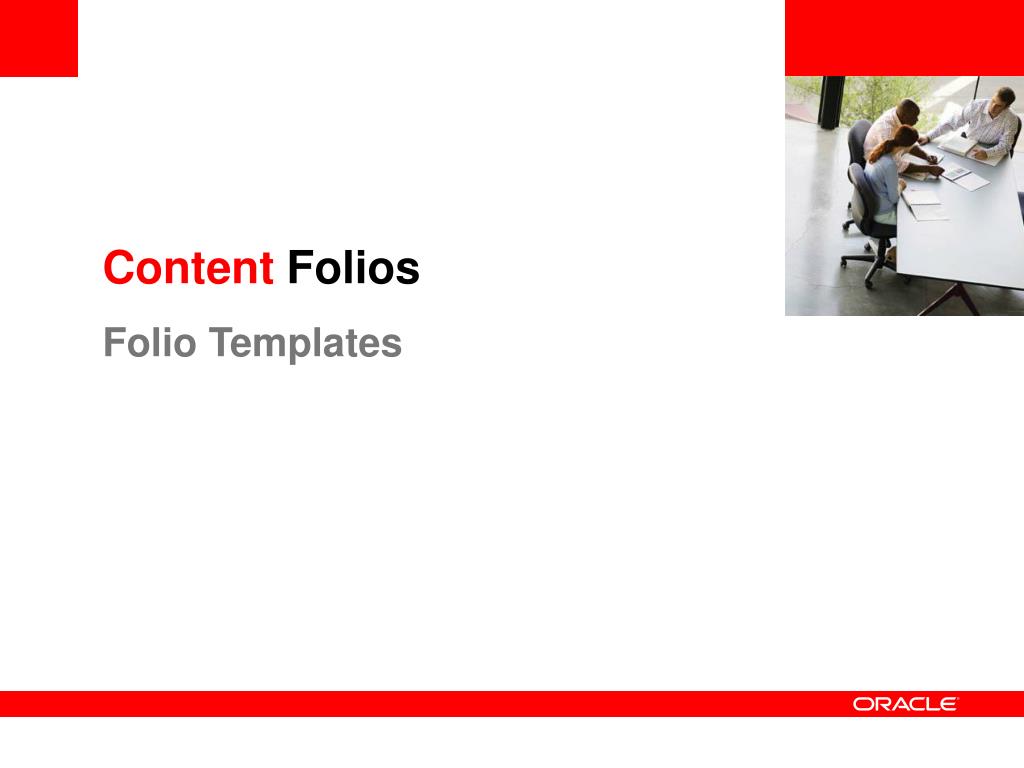 Content Folios

Folio Templates

ORACLE